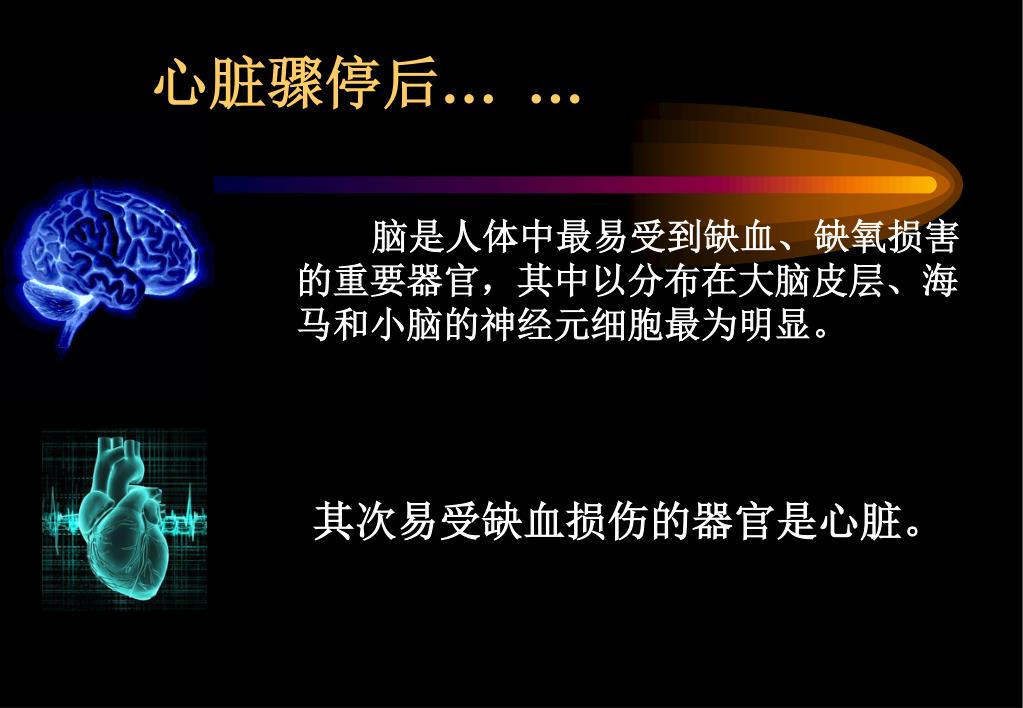 心脏骤停后… …

脑是人体中最易受到缺血、缺氧损害的重要器官，其中以分布在大脑皮层、海马和小脑的神经元细胞最为明显。

其次易受缺血损伤的器官是心脏。